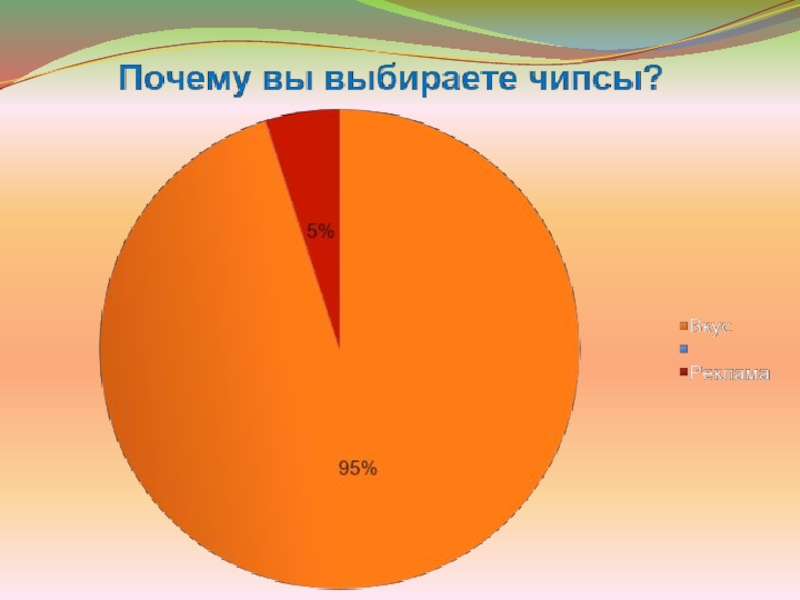 Почему вы выбираете чипсы?

5%

95%

Вкус

Реклама